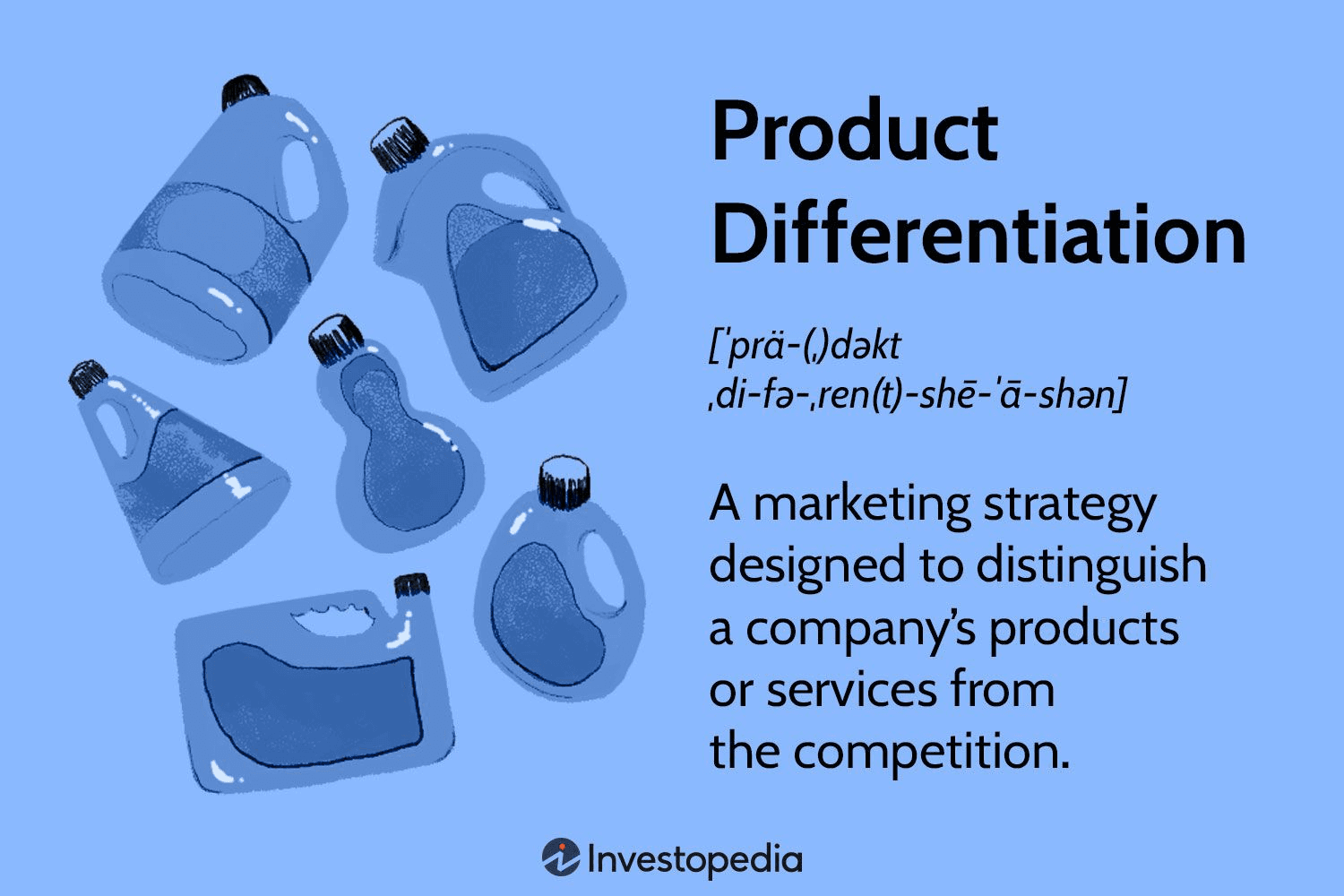 Product Differentiation

[ˈprä-(ˌ)dəkt ˌdi-fə-ˌren(t)-shē-ˈā-shən]

A marketing strategy designed to distinguish a company's products or services from the competition.

Investopedia